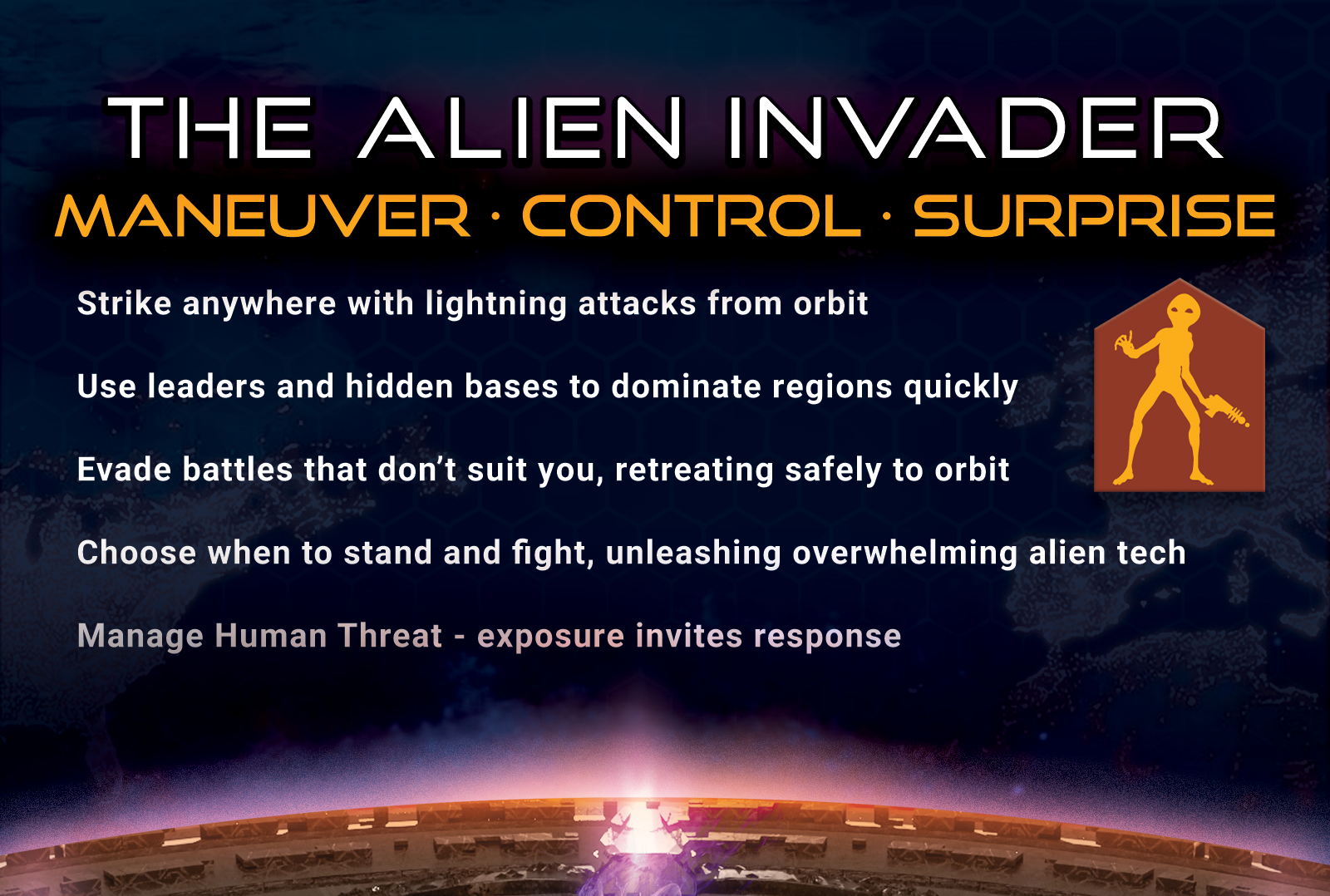 THE ALIEN INVADER

MANEUVER · CONTROL · SURPRISE

Strike anywhere with lightning attacks from orbit

Use leaders and hidden bases to dominate regions quickly

Evade battles that don't suit you, retreating safely to orbit

Choose when to stand and fight, unleashing overwhelming alien tech

Manage Human Threat - exposure invites response